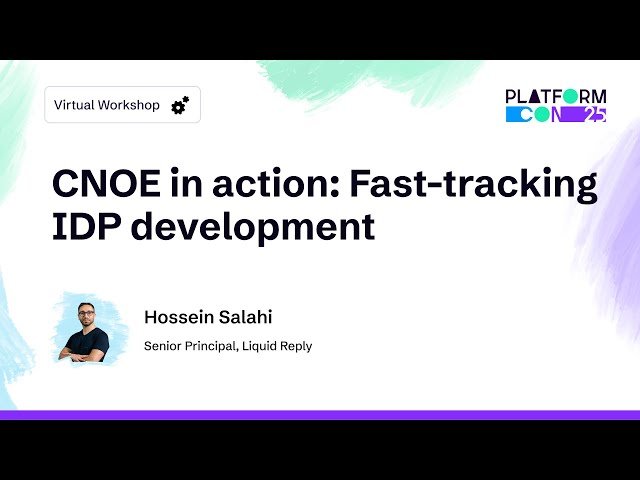 Virtual Workshop

PLATFORM CON 25

CNOE in action: Fast-tracking IDP development

Hossein Salahi

Senior Principal, Liquid Reply